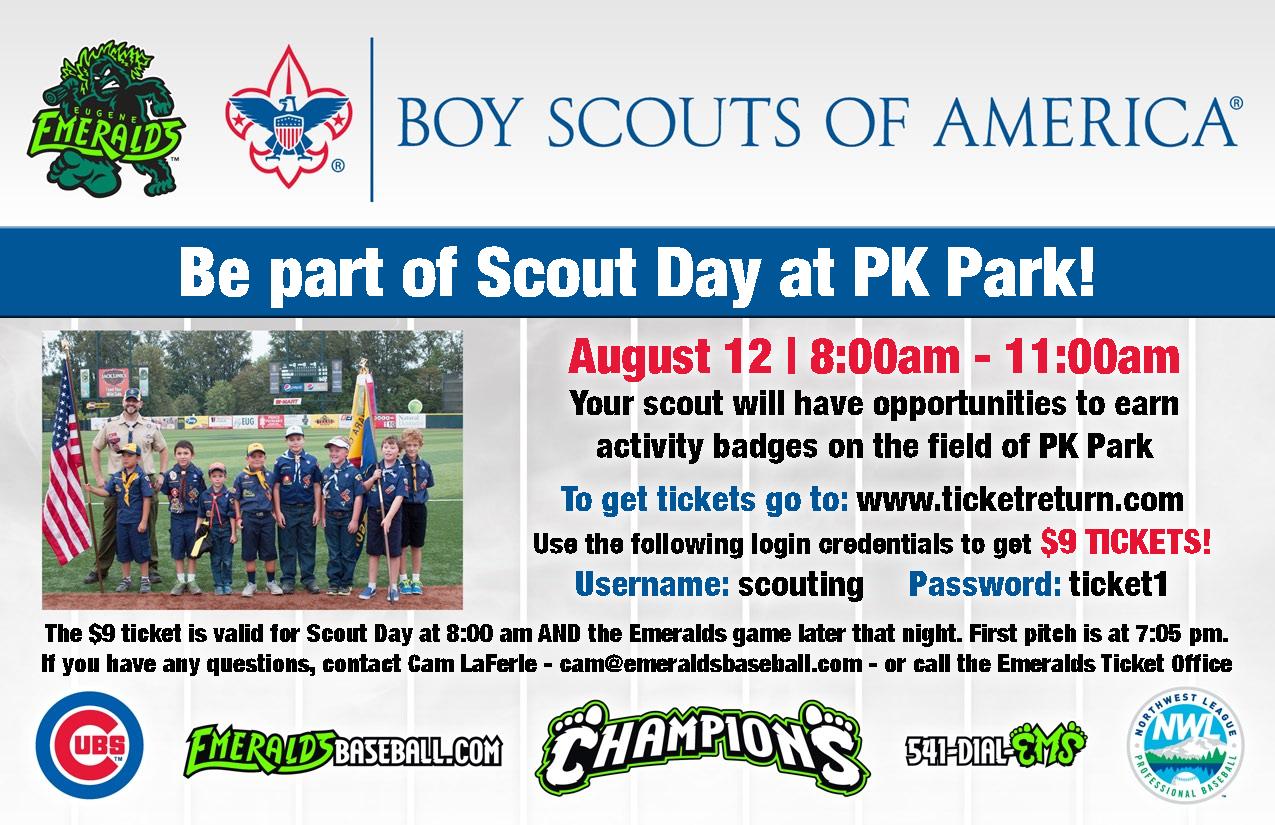 EUGENE EMERALDS

BOY SCOUTS OF AMERICA®

Be part of Scout Day at PK Park!

August 12 | 8:00am - 11:00am

Your scout will have opportunities to earn activity badges on the field of PK Park

To get tickets go to: www.ticketreturn.com

Use the following login credentials to get $9 TICKETS!

Username: scouting Password: ticket1

The $9 ticket is valid for Scout Day at 8:00 am AND the Emeralds game later that night. First pitch is at 7:05 pm. If you have any questions, contact Cam LaFerle - cam@emeraldsbaseball.com - or call the Emeralds Ticket Office

CUBS

EMERALDSBASEBALL.COM

CHAMPIONS

541-DIAL-EMS

NORTHWEST LEAGUE NWL PROFESSIONAL BASEBALL